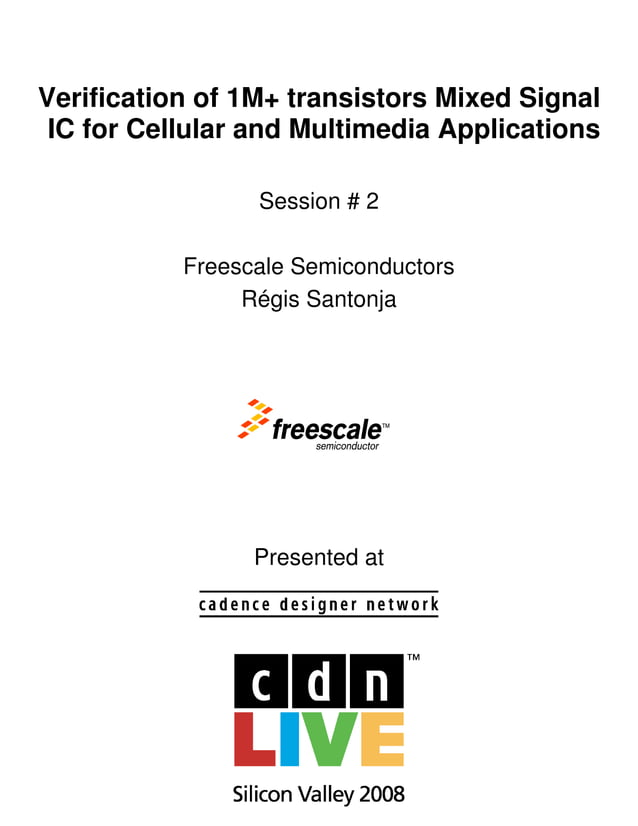 Verification of 1M+ transistors Mixed Signal IC for Cellular and Multimedia Applications

Session # 2

Freescale Semiconductors
Régis Santonja

freescale™
semiconductor

Presented at

cadence designer network

cdn™
LIVE

Silicon Valley 2008